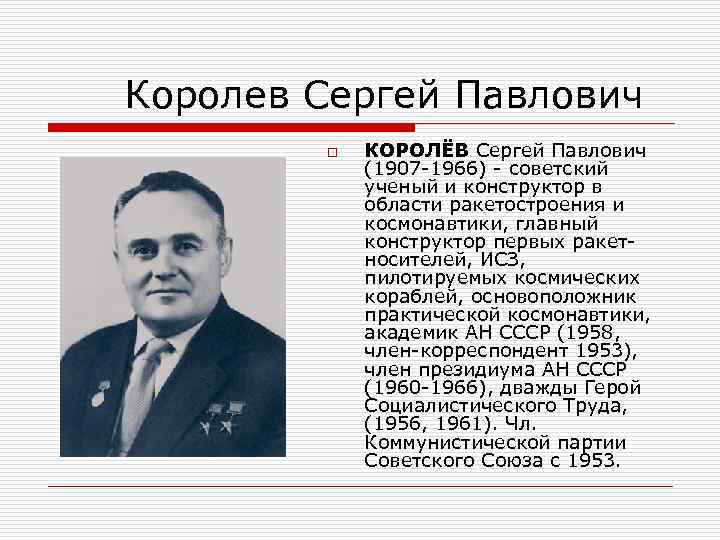 Королев Сергей Павлович

КОРОЛЁВ Сергей Павлович (1907-1966) - советский ученый и конструктор в области ракетостроения и космонавтики, главный конструктор первых ракет-носителей, ИСЗ, пилотируемых космических кораблей, основоположник практической космонавтики, академик АН СССР (1958, член-корреспондент 1953), член президиума АН СССР (1960-1966), дважды Герой Социалистического Труда, (1956, 1961). Чл. Коммунистической партии Советского Союза с 1953.